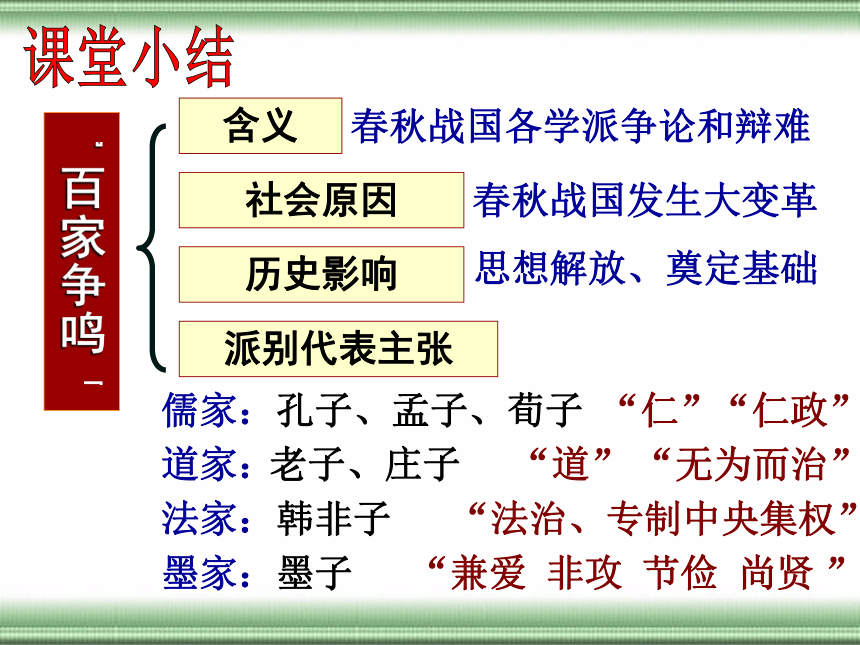 课堂小结

“百家争鸣”

含义　春秋战国各学派争论和辩难

社会原因　春秋战国发生大变革

历史影响　思想解放、奠定基础

派别代表主张

儒家：孔子、孟子、荀子　“仁”“仁政”

道家：老子、庄子　“道”“无为而治”

法家：韩非子　“法治、专制中央集权”

墨家：墨子　“兼爱 非攻 节俭 尚贤”